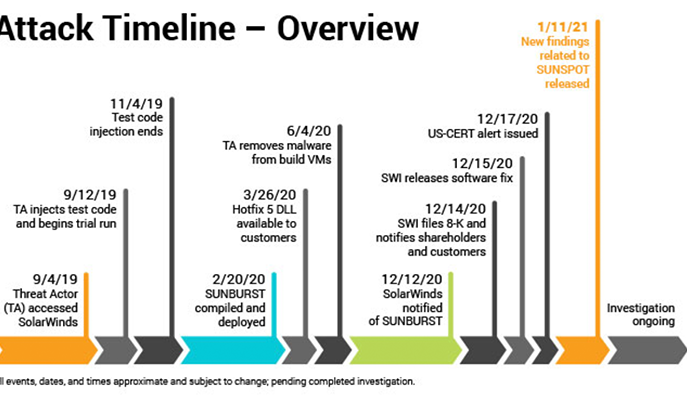 Attack Timeline – Overview

9/4/19
Threat Actor (TA) accessed SolarWinds

9/12/19
TA injects test code and begins trial run

11/4/19
Test code injection ends

2/20/20
SUNBURST compiled and deployed

3/26/20
Hotfix 5 DLL available to customers

6/4/20
TA removes malware from build VMs

12/12/20
SolarWinds notified of SUNBURST

12/14/20
SWI files 8-K and notifies shareholders and customers

12/15/20
SWI releases software fix

12/17/20
US-CERT alert issued

1/11/21
New findings related to SUNSPOT released

Investigation ongoing

ll events, dates, and times approximate and subject to change; pending completed investigation.